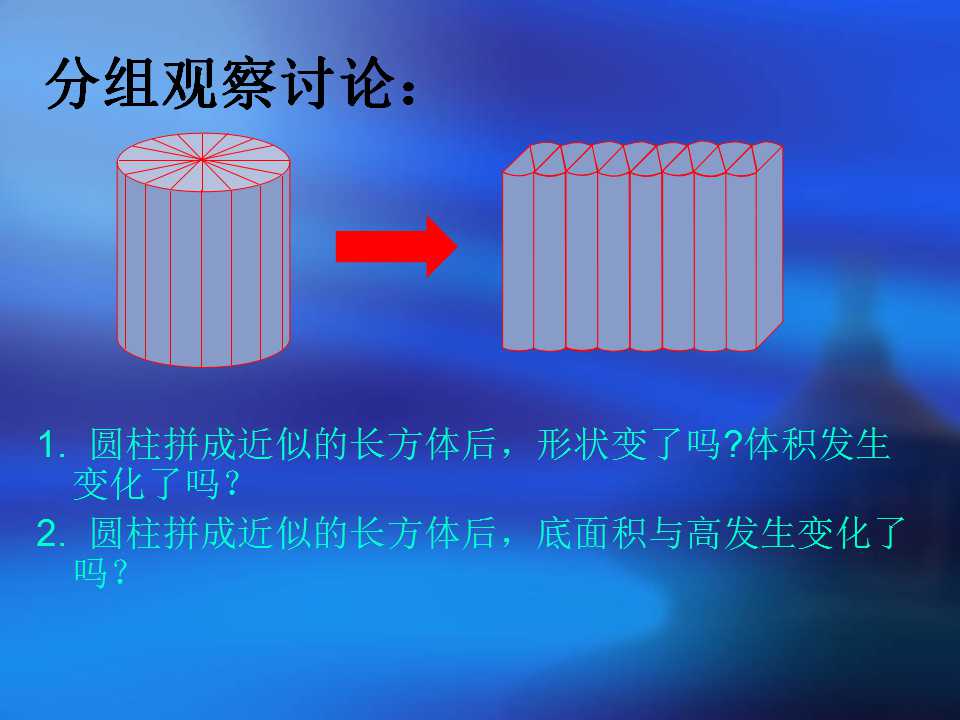 分组观察讨论：

1. 圆柱拼成近似的长方体后，形状变了吗?体积发生变化了吗？

2. 圆柱拼成近似的长方体后，底面积与高发生变化了吗？